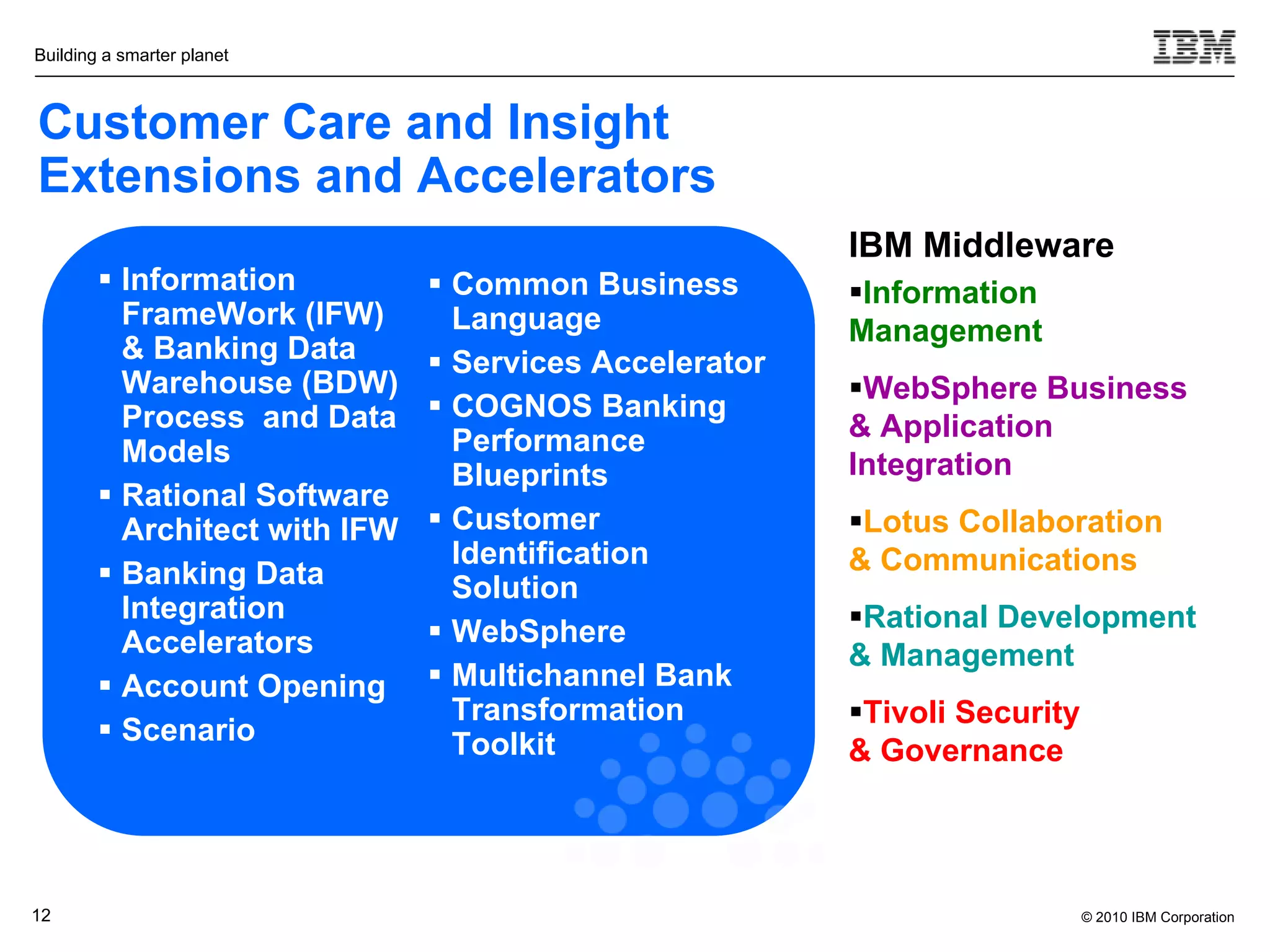 Building a smarter planet

IBM

Customer Care and Insight Extensions and Accelerators

▪ Information FrameWork (IFW) & Banking Data Warehouse (BDW) Process and Data Models
▪ Rational Software Architect with IFW
▪ Banking Data Integration Accelerators
▪ Account Opening
▪ Scenario

▪ Common Business Language
▪ Services Accelerator
▪ COGNOS Banking Performance Blueprints
▪ Customer Identification Solution
▪ WebSphere
▪ Multichannel Bank Transformation Toolkit

IBM Middleware

▪Information Management

▪WebSphere Business & Application Integration

▪Lotus Collaboration & Communications

▪Rational Development & Management

▪Tivoli Security & Governance

12

© 2010 IBM Corporation